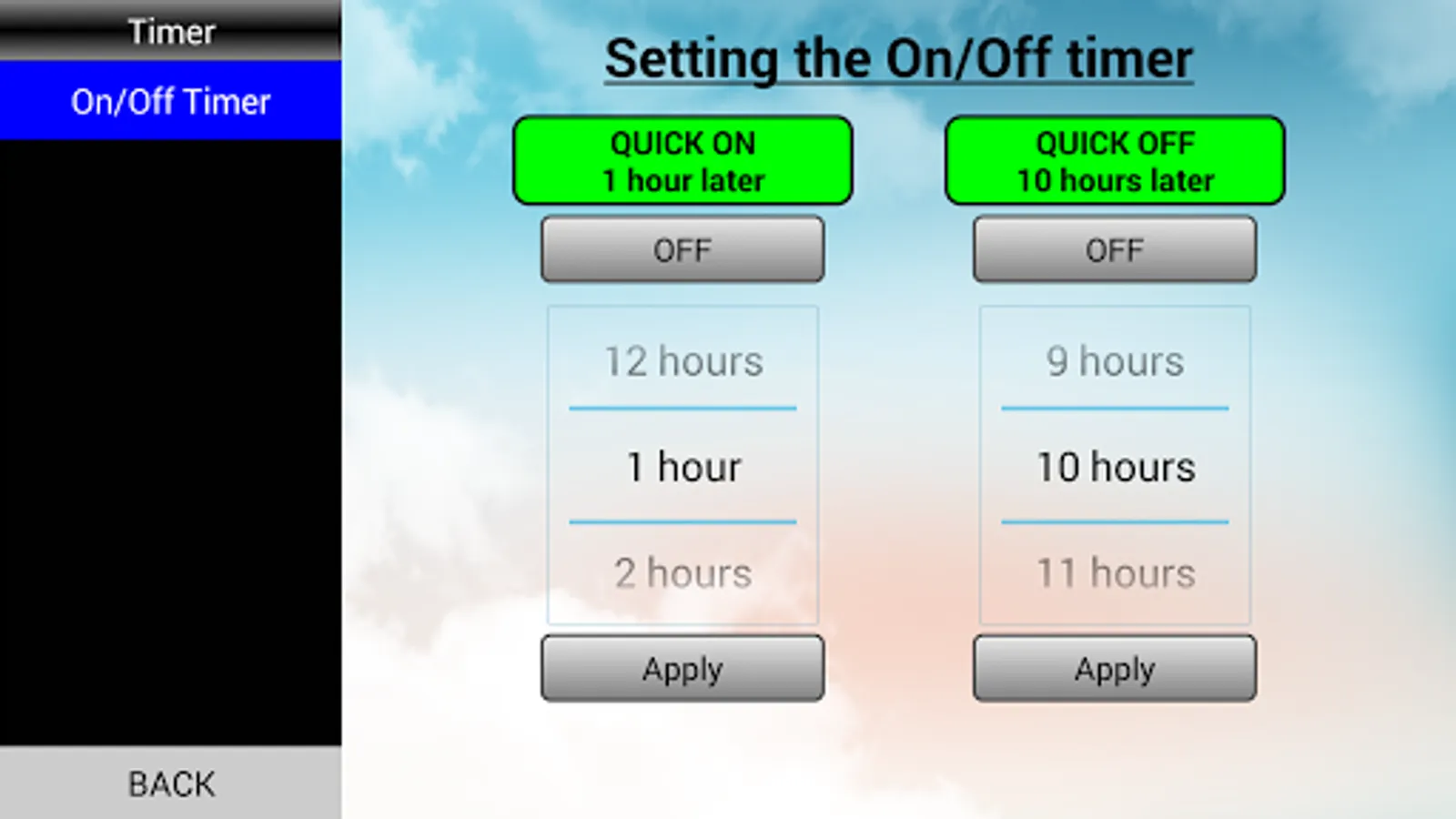 Timer

On/Off Timer

BACK

Setting the On/Off timer

QUICK ON
1 hour later

OFF

12 hours

1 hour

2 hours

Apply

QUICK OFF
10 hours later

OFF

9 hours

10 hours

11 hours

Apply